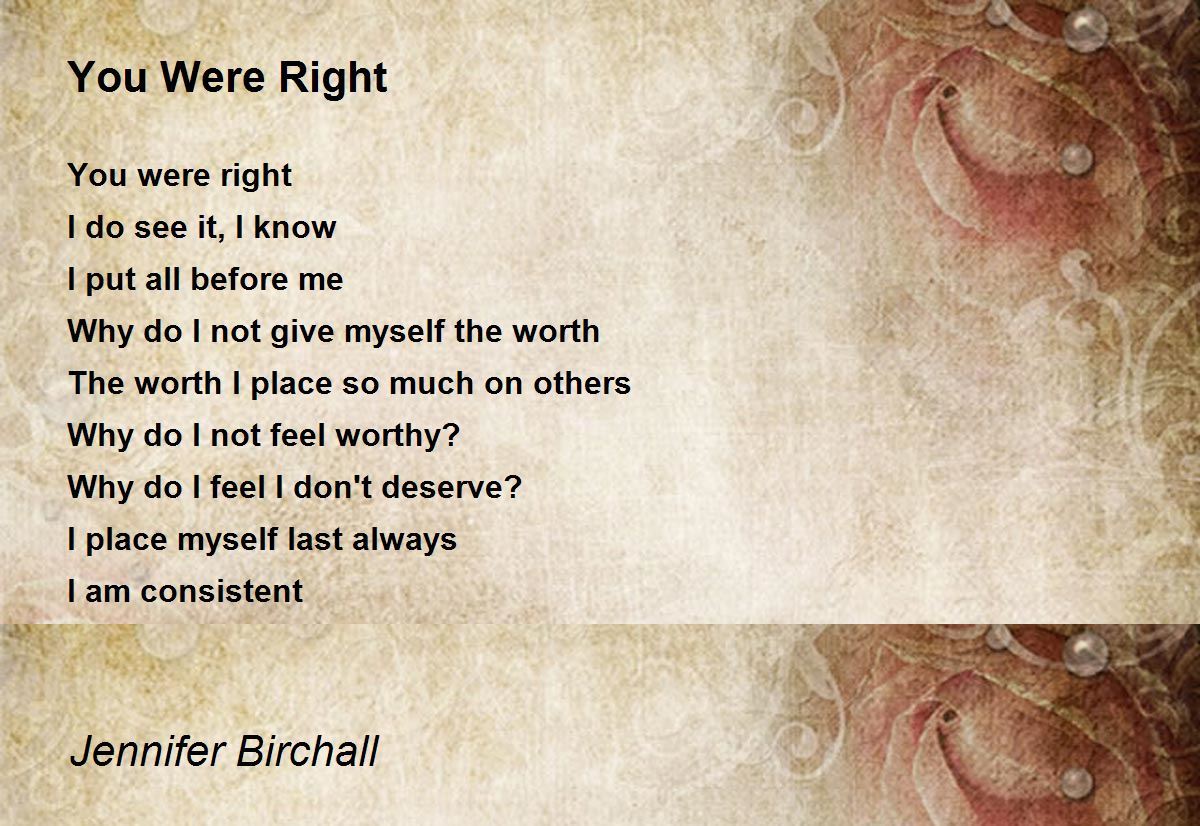 You Were Right

You were right
I do see it, I know
I put all before me
Why do I not give myself the worth
The worth I place so much on others
Why do I not feel worthy?
Why do I feel I don't deserve?
I place myself last always
I am consistent

Jennifer Birchall